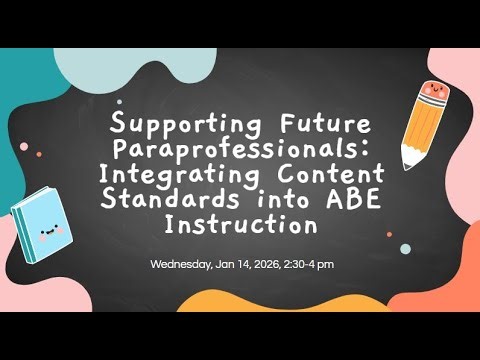 Supporting Future Paraprofessionals: Integrating Content Standards into ABE Instruction

Wednesday, Jan 14, 2026, 2:30-4 pm